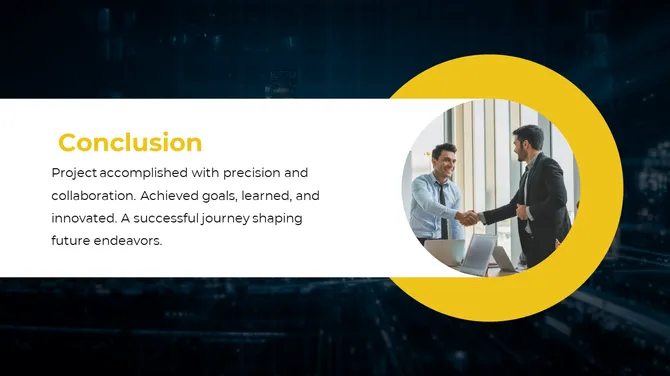 Conclusion

Project accomplished with precision and collaboration. Achieved goals, learned, and innovated. A successful journey shaping future endeavors.